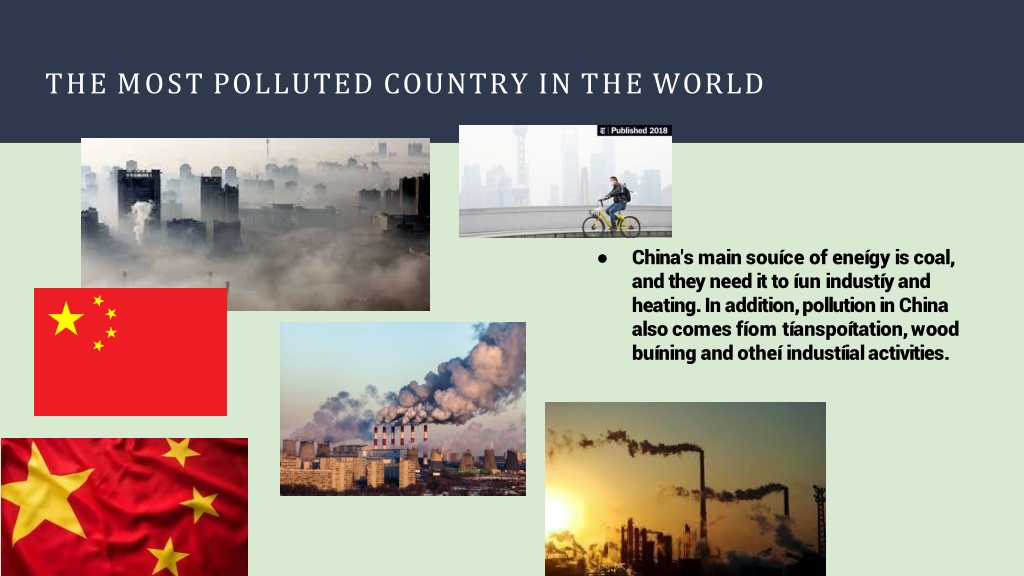 THE MOST POLLUTED COUNTRY IN THE WORLD

Published 2018

● China's main souíce of eneígy is coal, and they need it to íun industíy and heating. In addition, pollution in China also comes fíom tíanspoítation, wood buíning and otheí industíial activities.